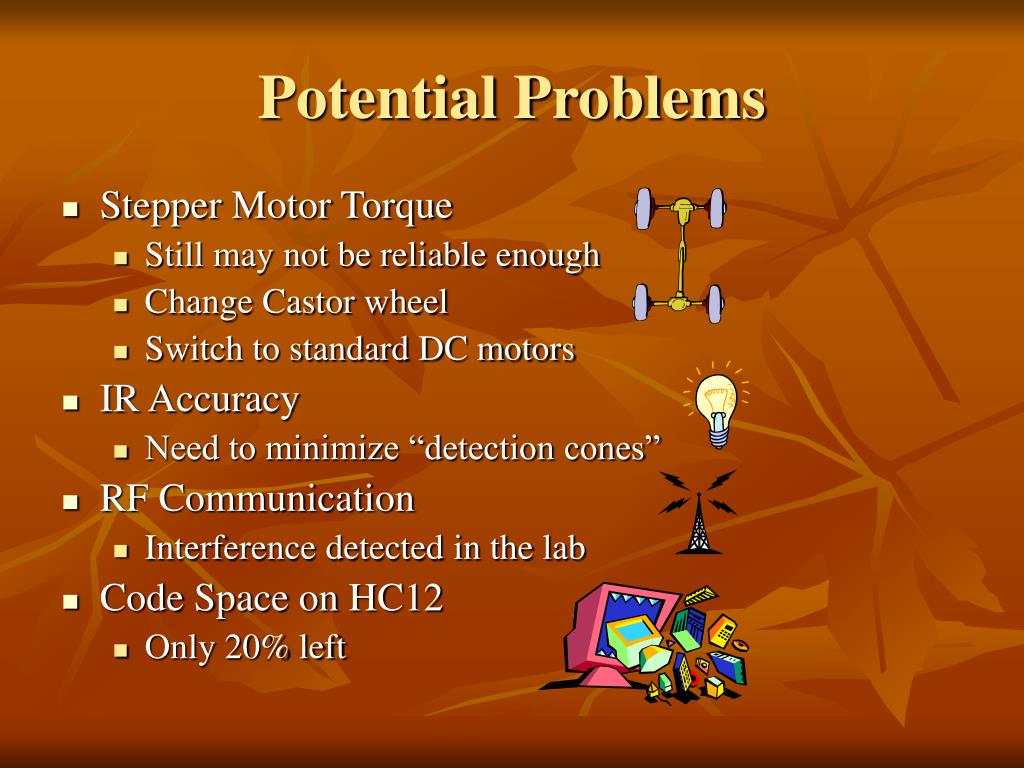 Potential Problems

- Stepper Motor Torque
  - Still may not be reliable enough
  - Change Castor wheel
  - Switch to standard DC motors
- IR Accuracy
  - Need to minimize “detection cones”
- RF Communication
  - Interference detected in the lab
- Code Space on HC12
  - Only 20% left